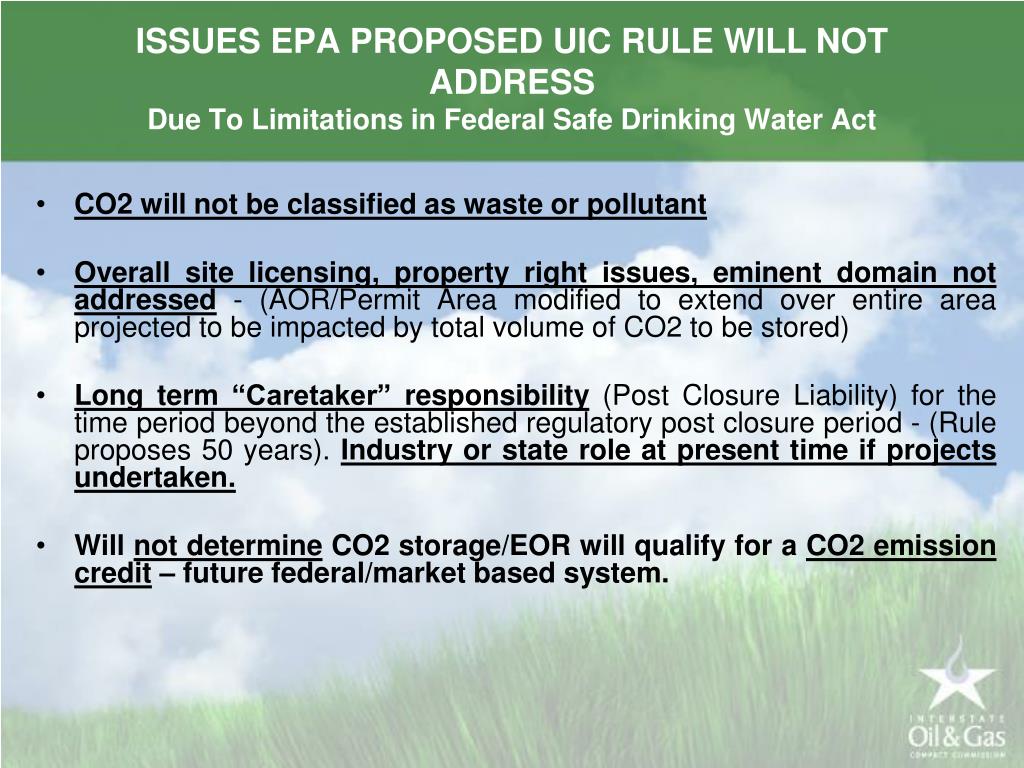 ISSUES EPA PROPOSED UIC RULE WILL NOT ADDRESS
Due To Limitations in Federal Safe Drinking Water Act

• CO2 will not be classified as waste or pollutant

• Overall site licensing, property right issues, eminent domain not addressed - (AOR/Permit Area modified to extend over entire area projected to be impacted by total volume of CO2 to be stored)

• Long term “Caretaker” responsibility (Post Closure Liability) for the time period beyond the established regulatory post closure period - (Rule proposes 50 years). Industry or state role at present time if projects undertaken.

• Will not determine CO2 storage/EOR will qualify for a CO2 emission credit – future federal/market based system.

INTERSTATE
Oil & Gas
COMPACT COMMISSION